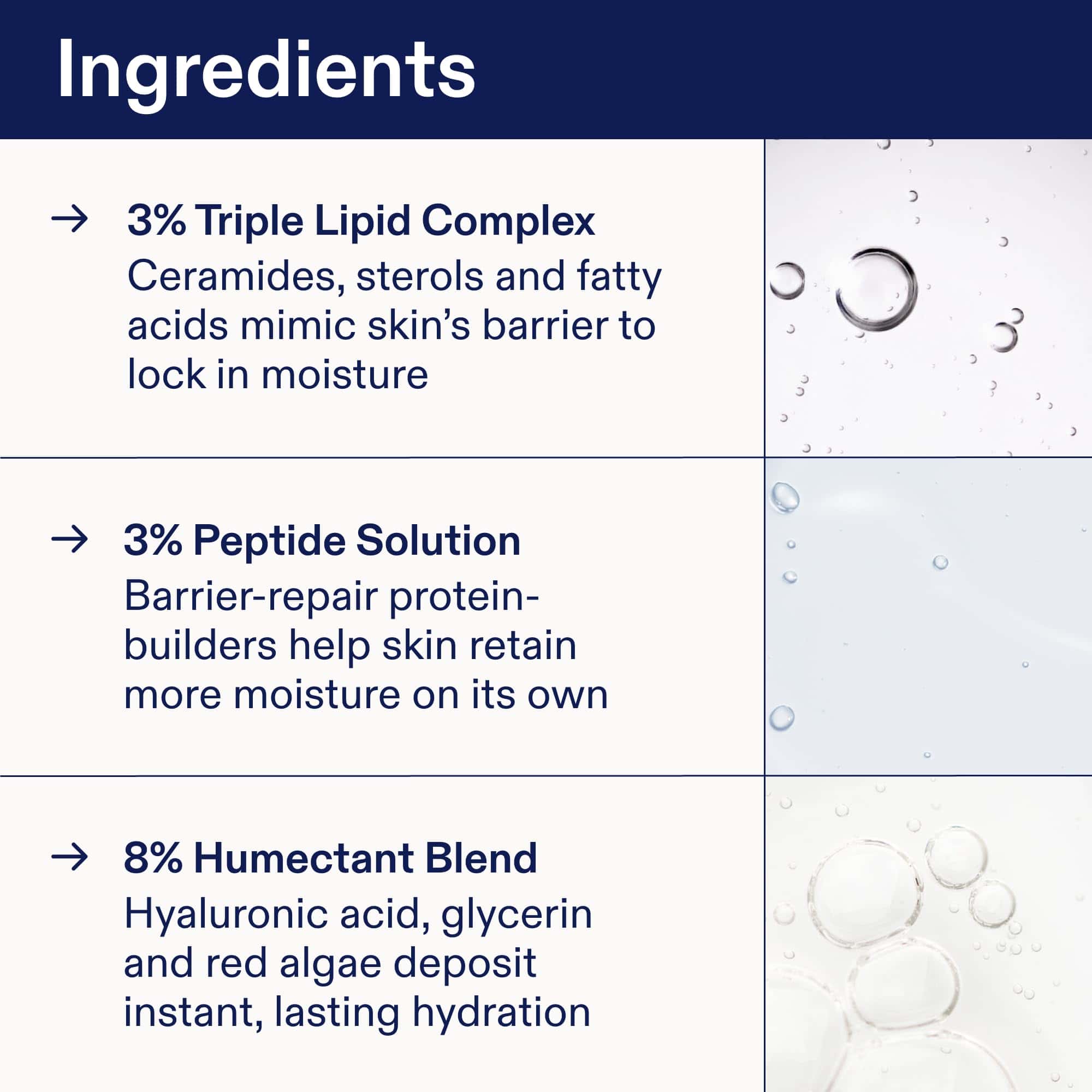 Ingredients

→ 3% Triple Lipid Complex
Ceramides, sterols and fatty acids mimic skin's barrier to lock in moisture

→ 3% Peptide Solution
Barrier-repair protein-builders help skin retain more moisture on its own

→ 8% Humectant Blend
Hyaluronic acid, glycerin and red algae deposit instant, lasting hydration